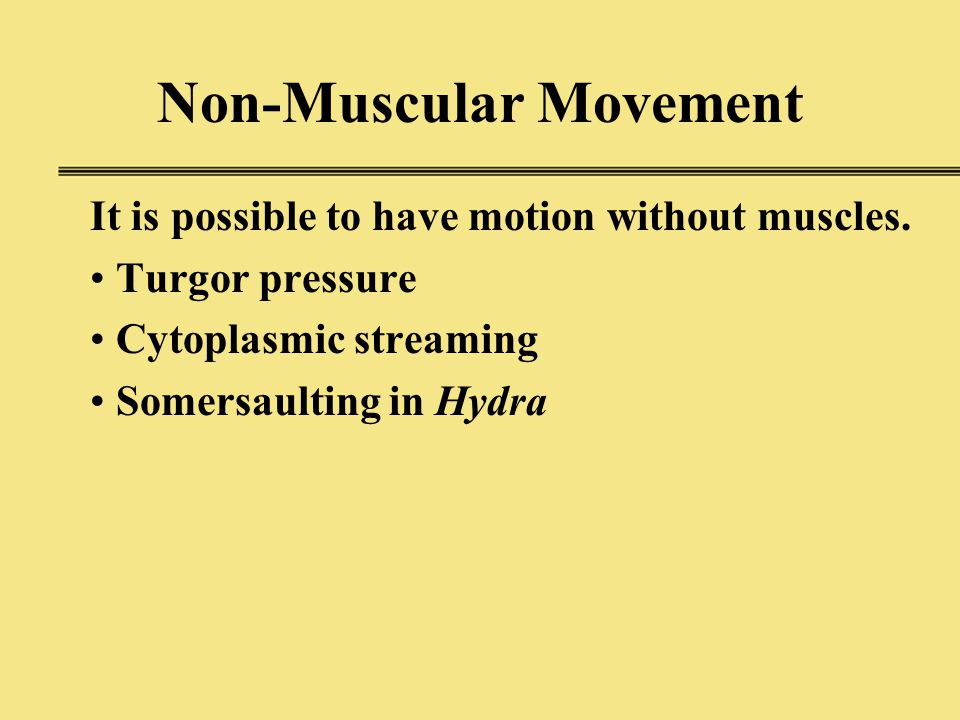 Non-Muscular Movement

It is possible to have motion without muscles.

• Turgor pressure
• Cytoplasmic streaming
• Somersaulting in Hydra